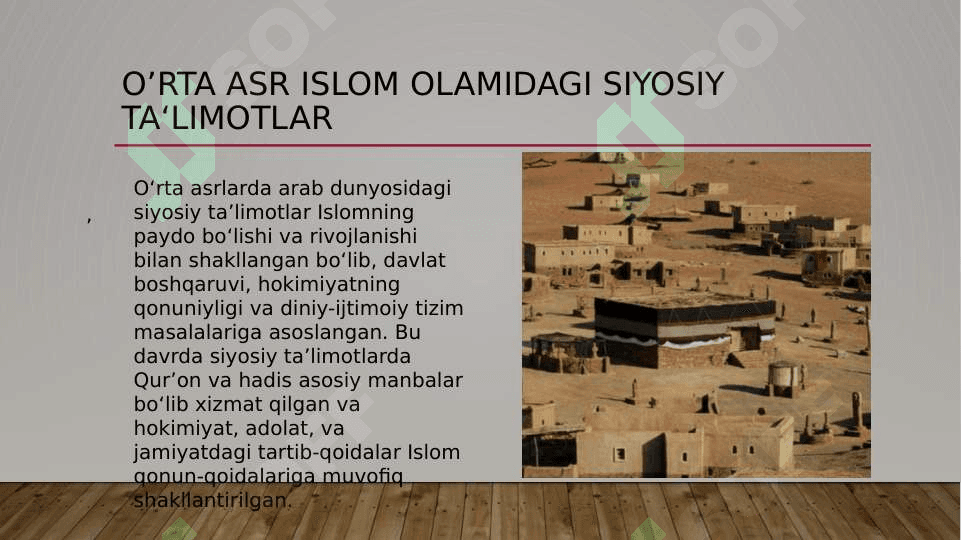 O’RTA ASR ISLOM OLAMIDAGI SIYOSIY TA‘LIMOTLAR

,

O‘rta asrlarda arab dunyosidagi siyosiy ta’limotlar Islomning paydo bo‘lishi va rivojlanishi bilan shakllangan bo‘lib, davlat boshqaruvi, hokimiyatning qonuniyligi va diniy-ijtimoiy tizim masalalariga asoslangan. Bu davrda siyosiy ta’limotlarda Qur’on va hadis asosiy manbalar bo‘lib xizmat qilgan va hokimiyat, adolat, va jamiyatdagi tartib-qoidalar Islom qonun-qoidalariga muvofiq shakllantirilgan.